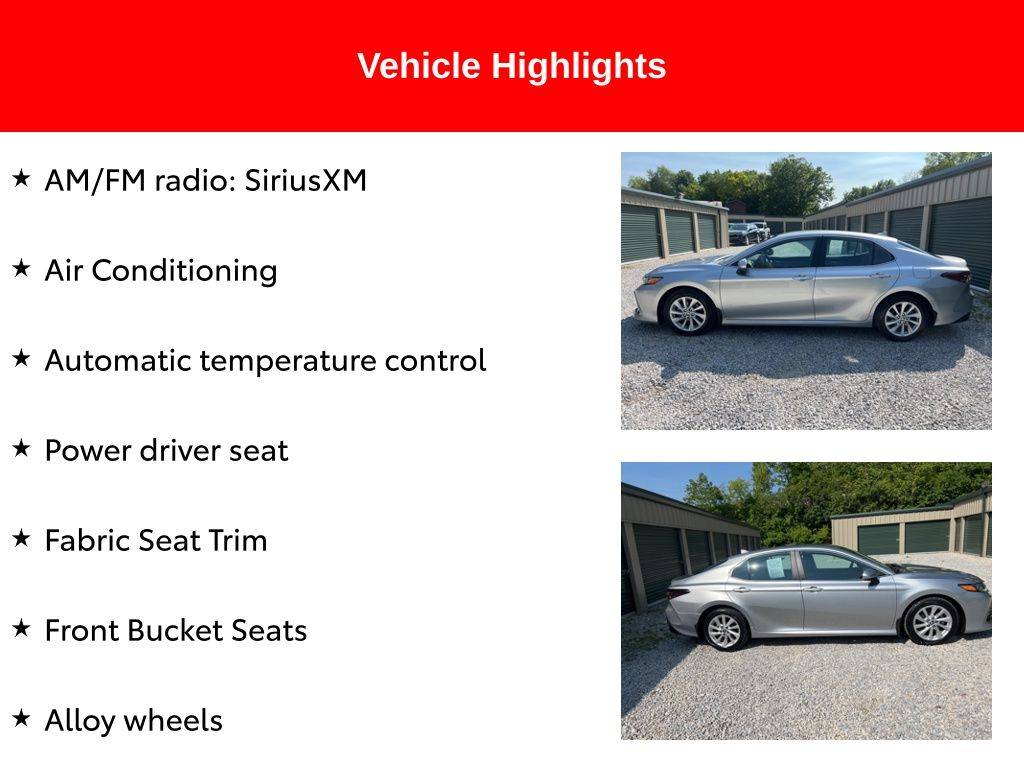 Vehicle Highlights

★ AM/FM radio: SiriusXM

★ Air Conditioning

★ Automatic temperature control

★ Power driver seat

★ Fabric Seat Trim

★ Front Bucket Seats

★ Alloy wheels